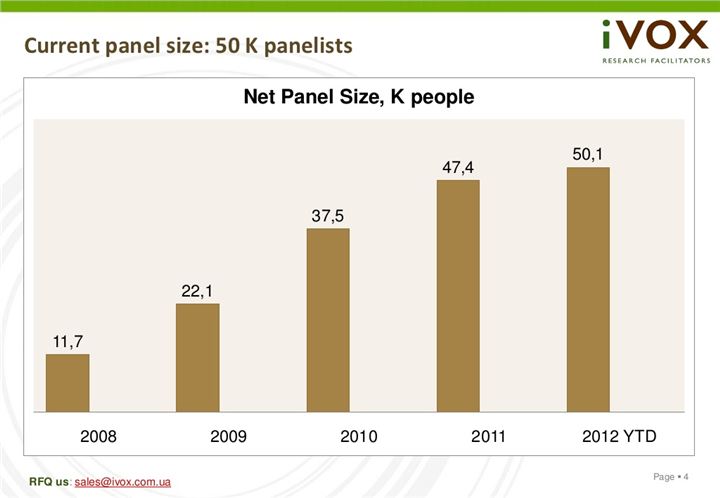 Current panel size: 50 K panelists

iVOX
RESEARCH FACILITATORS

Net Panel Size, K people

11,7
22,1
37,5
47,4
50,1

2008
2009
2010
2011
2012 YTD

RFQ us: sales@ivox.com.ua

Page ▪ 4